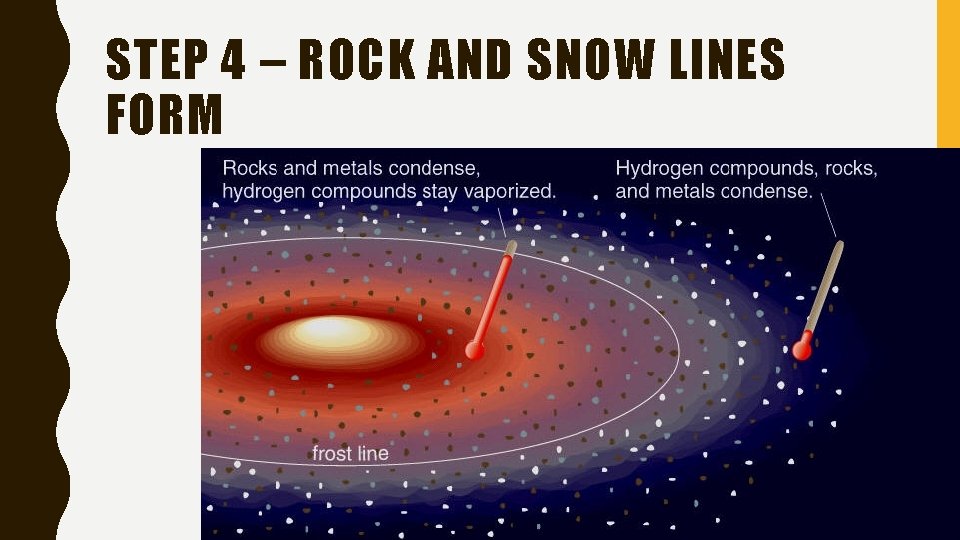 STEP 4 – ROCK AND SNOW LINES FORM

Rocks and metals condense, hydrogen compounds stay vaporized.

Hydrogen compounds, rocks, and metals condense.

frost line